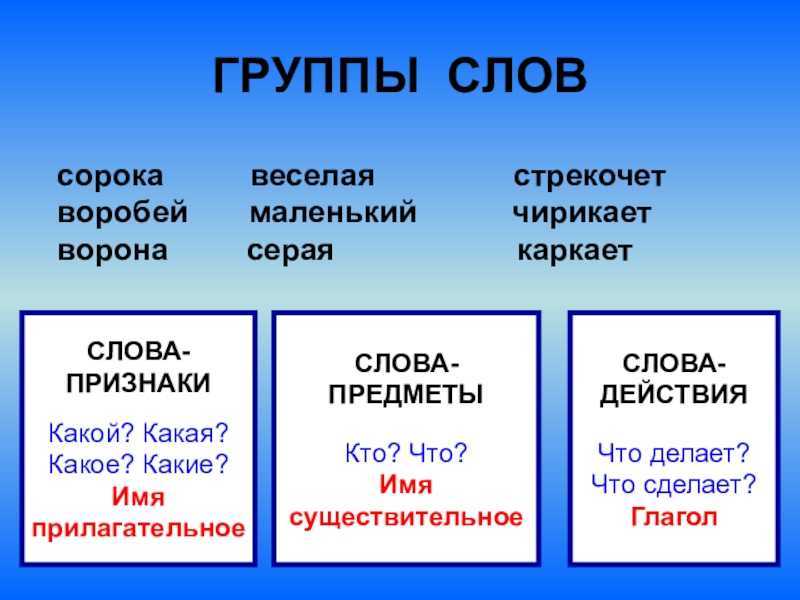 ГРУППЫ СЛОВ

сорока
воробей
ворона

веселая
маленький
серая

стрекочет
чирикает
каркает

СЛОВА-ПРИЗНАКИ
Какой? Какая? Какое? Какие?
Имя прилагательное

СЛОВА-ПРЕДМЕТЫ
Кто? Что?
Имя существительное

СЛОВА-ДЕЙСТВИЯ
Что делает? Что сделает?
Глагол